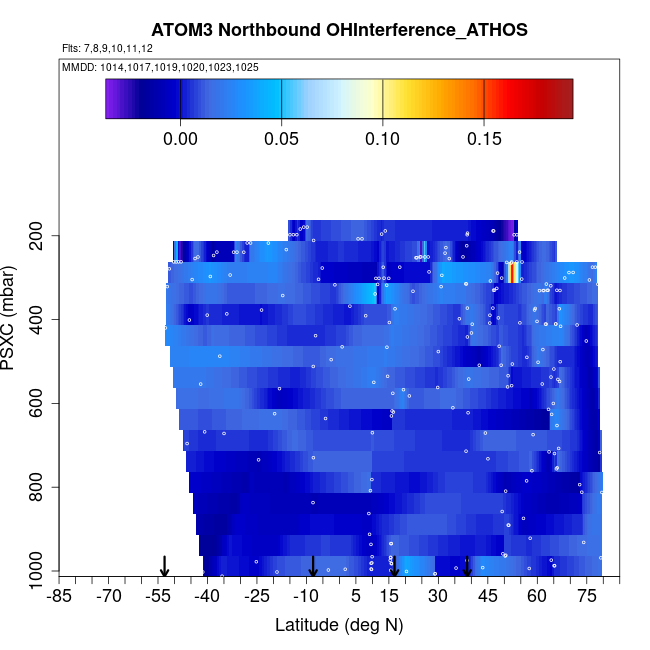 ATOM3 Northbound OHInterference_ATHOS
Flts: 7,8,9,10,11,12
MMDD: 1014,1017,1019,1020,1023,1025

0.00 0.05 0.10 0.15

PSXC (mbar)
200
400
600
800
1000

-85 -70 -55 -40 -25 -10 5 15 30 45 60 75
Latitude (deg N)